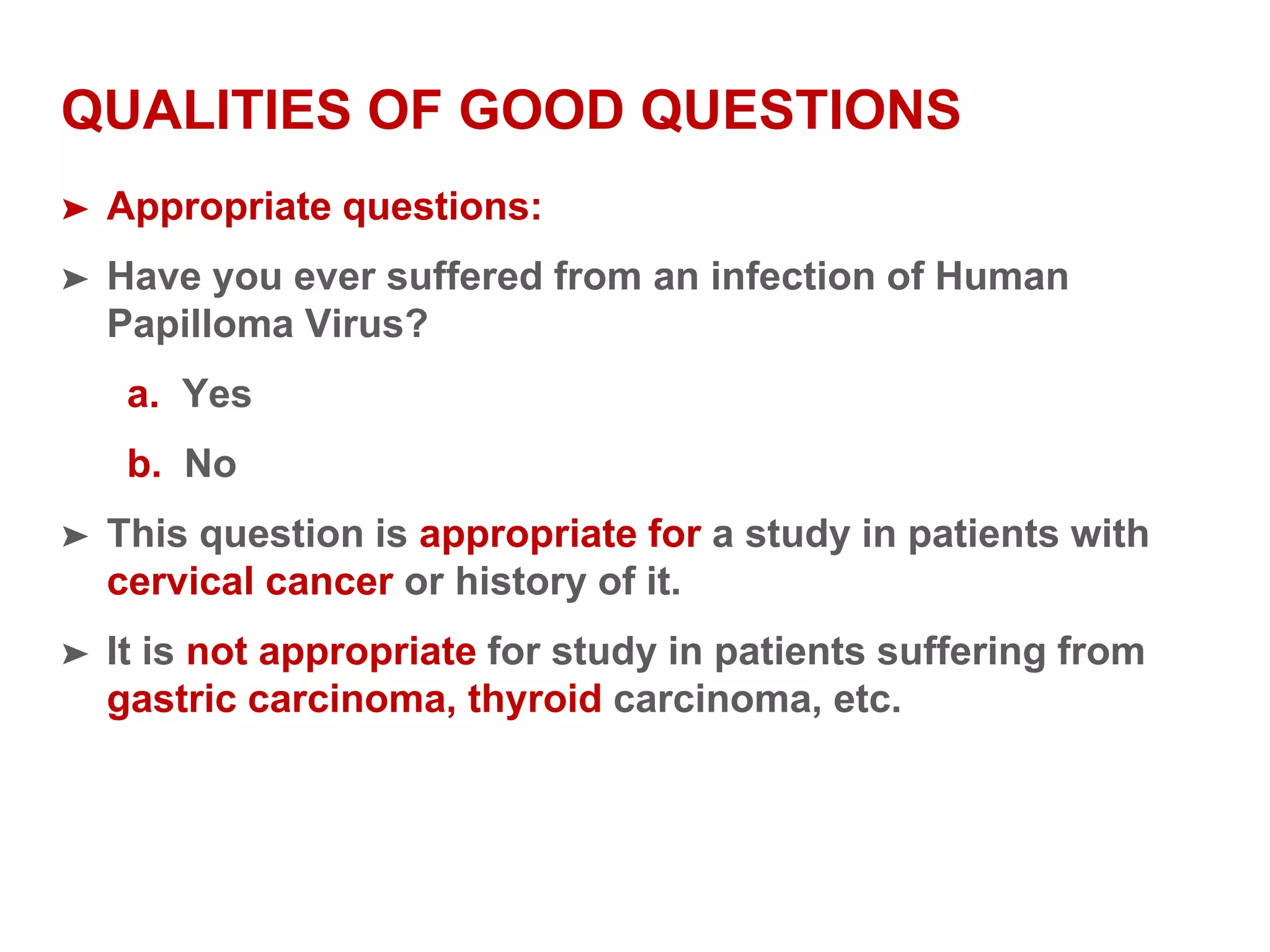 QUALITIES OF GOOD QUESTIONS

➤ Appropriate questions:

➤ Have you ever suffered from an infection of Human Papilloma Virus?

a. Yes

b. No

➤ This question is appropriate for a study in patients with cervical cancer or history of it.

➤ It is not appropriate for study in patients suffering from gastric carcinoma, thyroid carcinoma, etc.